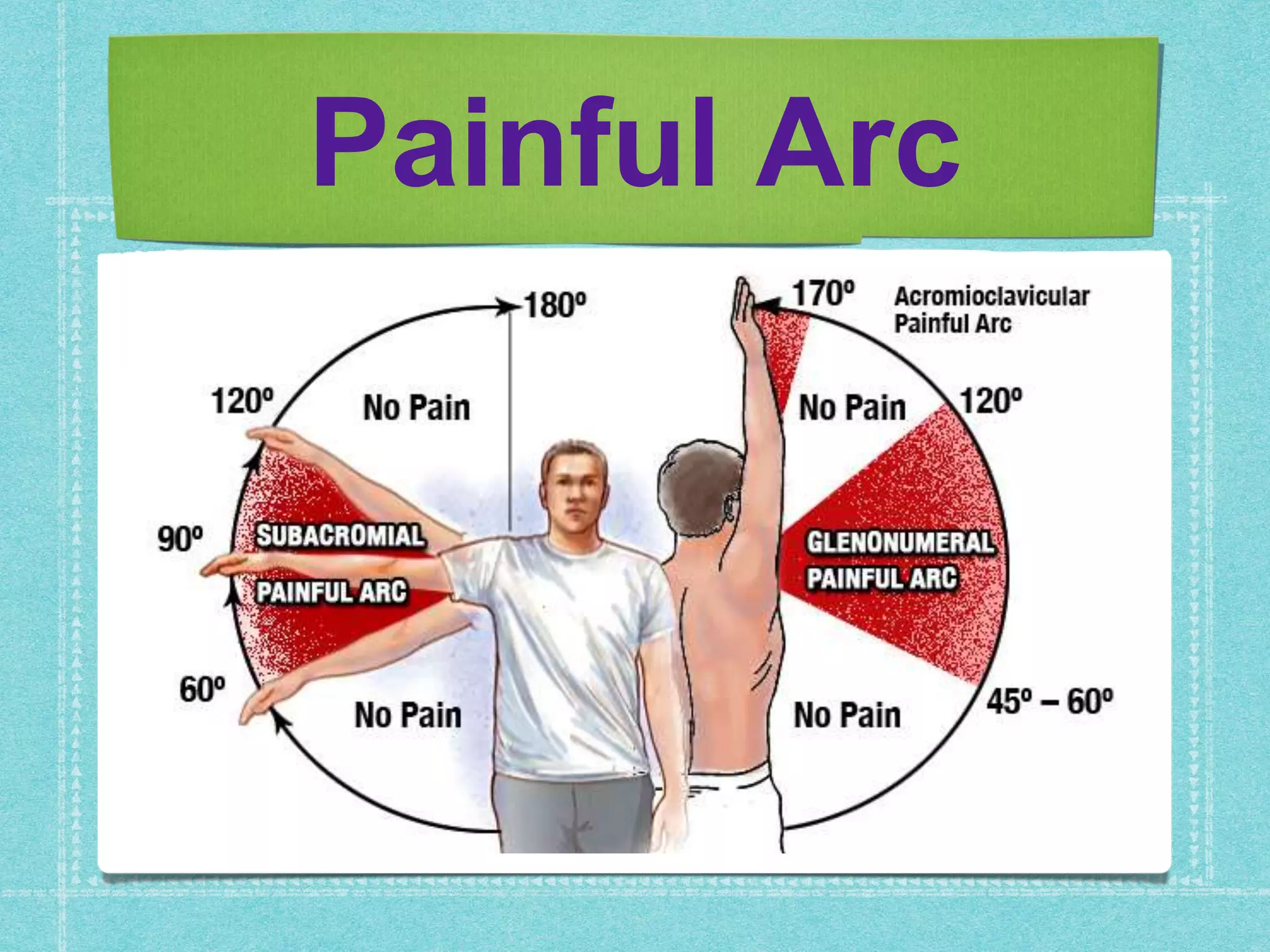 Painful Arc

180º

120º

No Pain

90º

SUBACROMIAL

PAINFUL ARC

60º

No Pain

170º

Acromioclavicular Painful Arc

No Pain

120º

GLENONUMERAL PAINFUL ARC

No Pain

45º – 60º